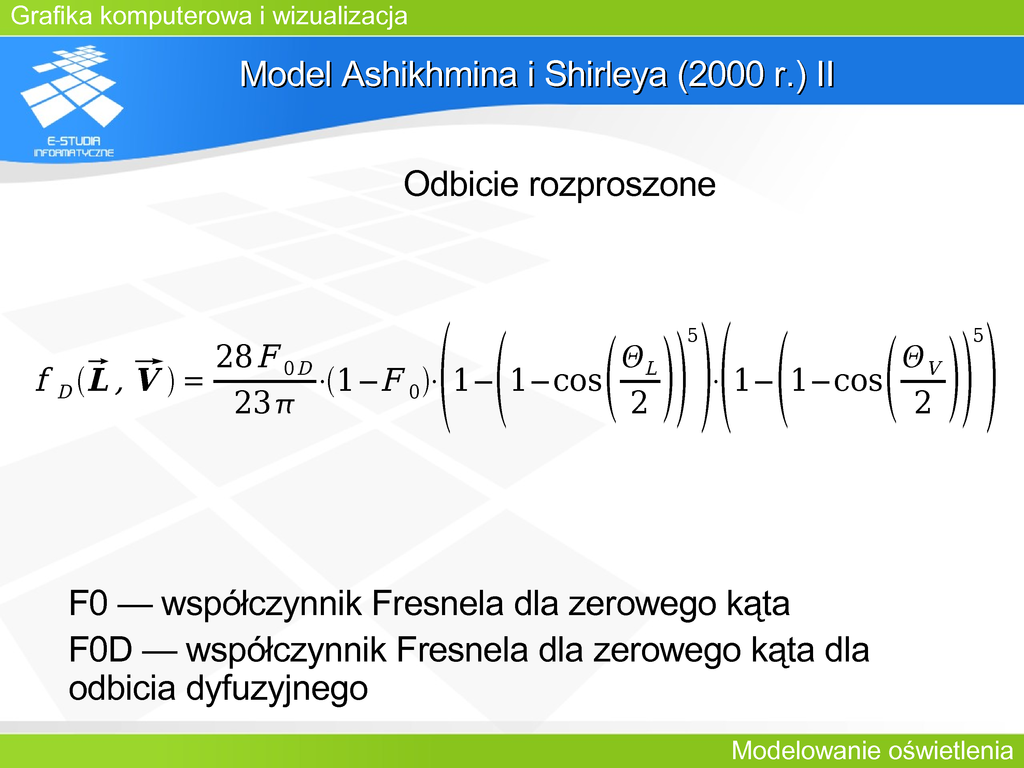 Grafika komputerowa i wizualizacja

E-STUDIA INFORMATYCZNE

Model Ashikhmina i Shirleya (2000 r.) II

Odbicie rozproszone

$f_D(\vec{L}, \vec{V}) = \frac{28 F_{0D}}{23\pi} \cdot (1 - F_0) \cdot \left(1 - \left(1 - \cos\left(\frac{\Theta_L}{2}\right)\right)^5\right) \cdot \left(1 - \left(1 - \cos\left(\frac{\Theta_V}{2}\right)\right)^5\right)$

F0 — współczynnik Fresnela dla zerowego kąta

F0D — współczynnik Fresnela dla zerowego kąta dla odbicia dyfuzyjnego

Modelowanie oświetlenia